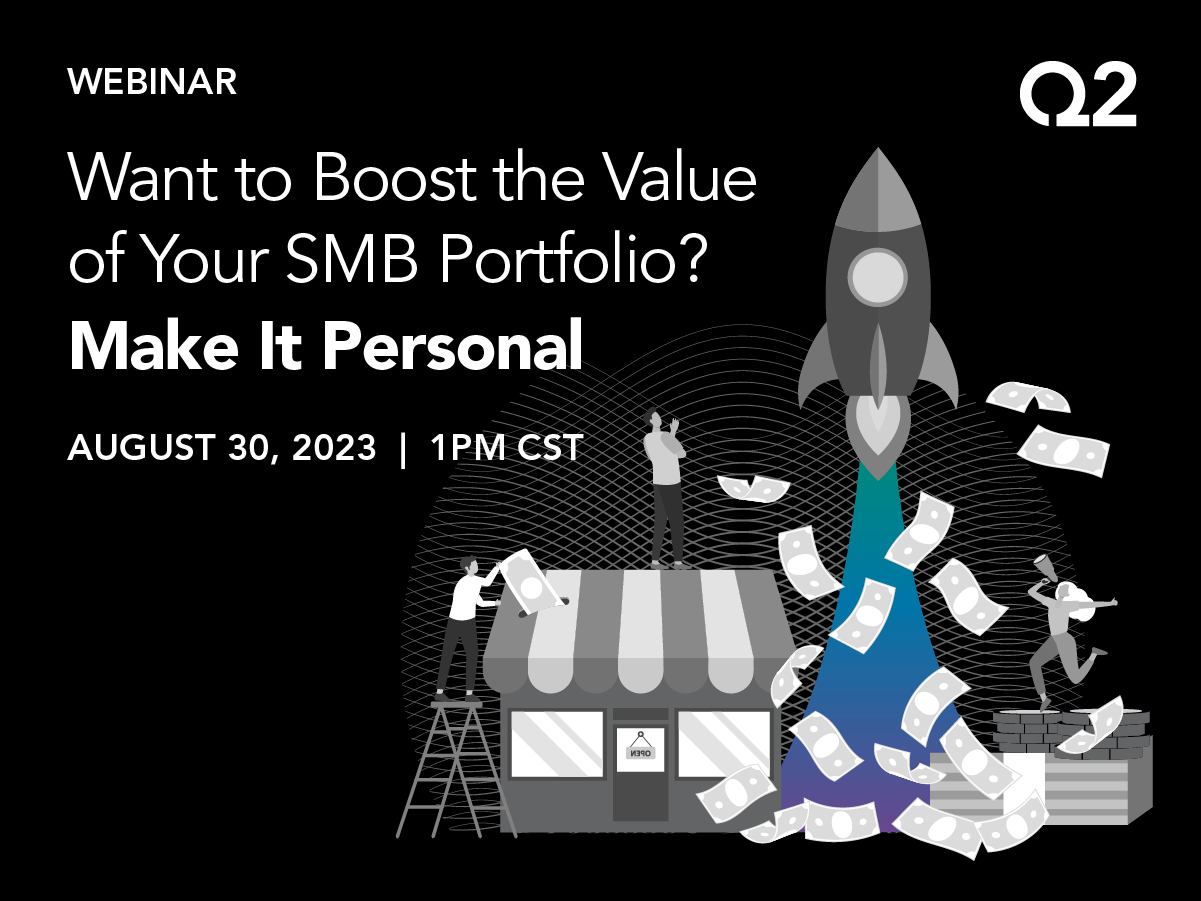 WEBINAR

Q2

Want to Boost the Value of Your SMB Portfolio?

Make It Personal

AUGUST 30, 2023 | 1PM CST

OPEN